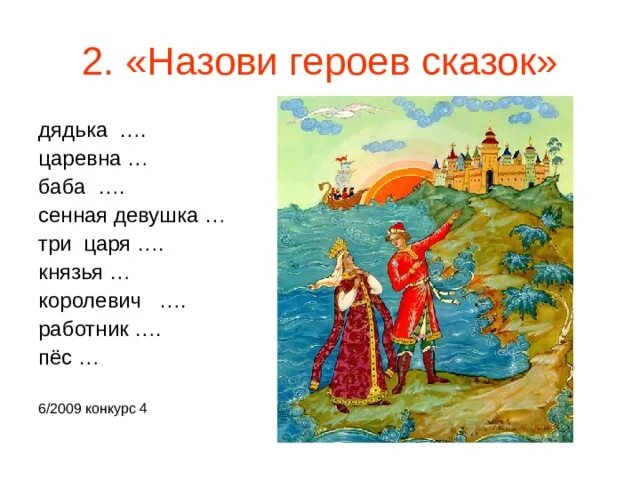 2. «Назови героев сказок»

дядька ….
царевна …
баба ….
сенная девушка …
три царя ….
князья …
королевич ….
работник ….
пёс …

6/2009 конкурс 4